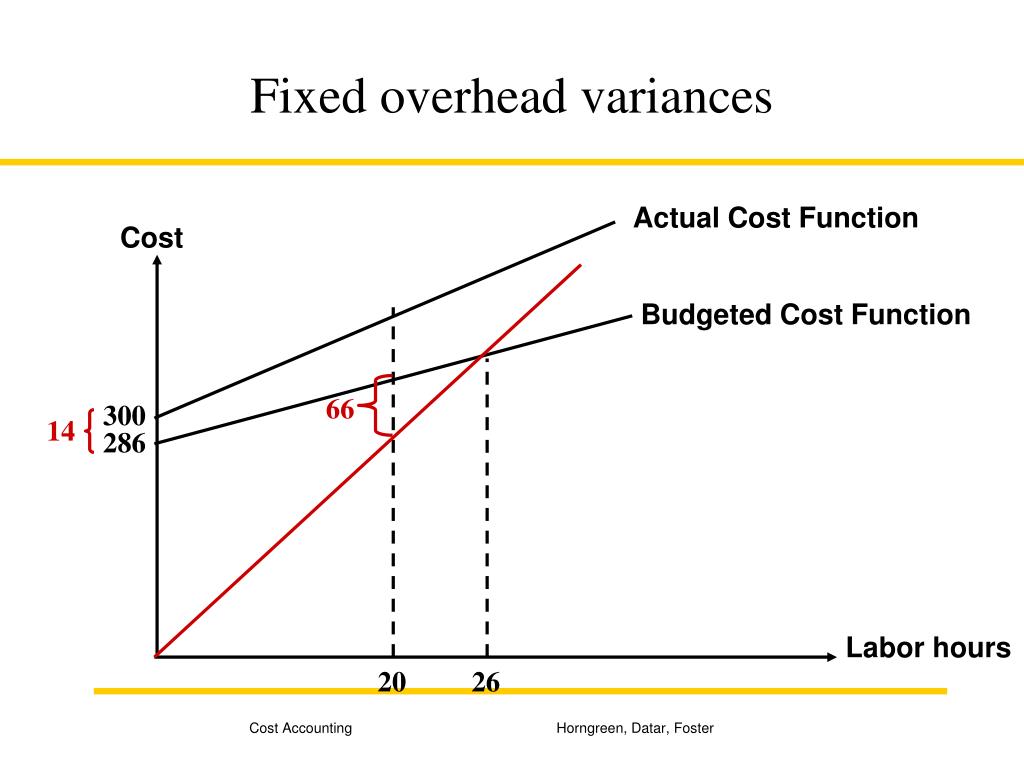 Fixed overhead variances

Cost

Actual Cost Function

Budgeted Cost Function

14

300

286

66

Labor hours

20

26

Cost Accounting

Horngreen, Datar, Foster